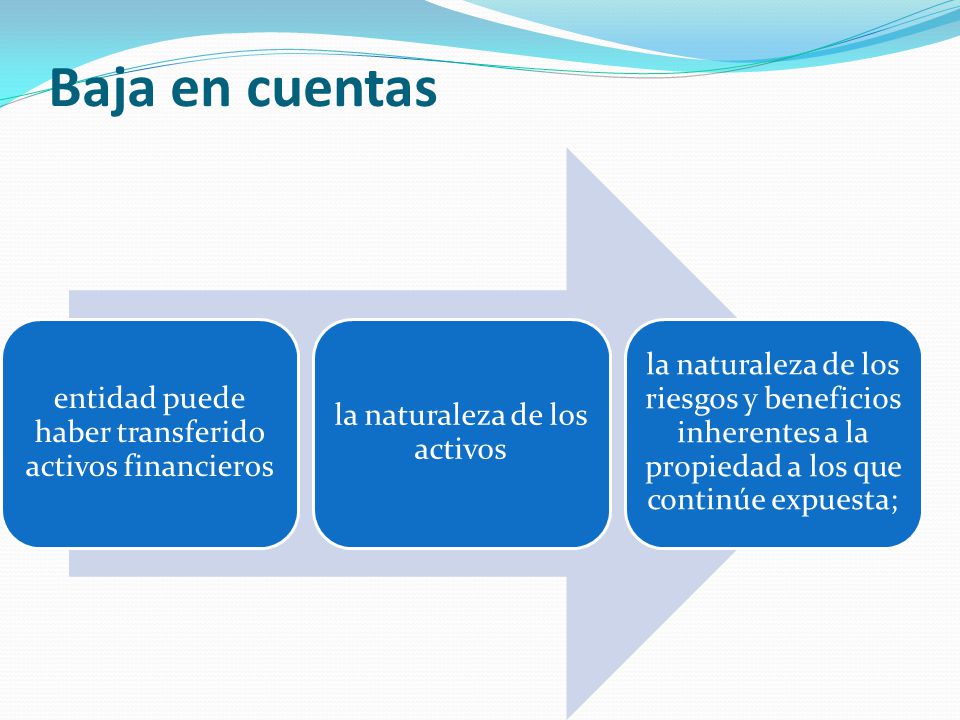 Baja en cuentas

entidad puede haber transferido activos financieros

la naturaleza de los activos

la naturaleza de los riesgos y beneficios inherentes a la propiedad a los que continúe expuesta;